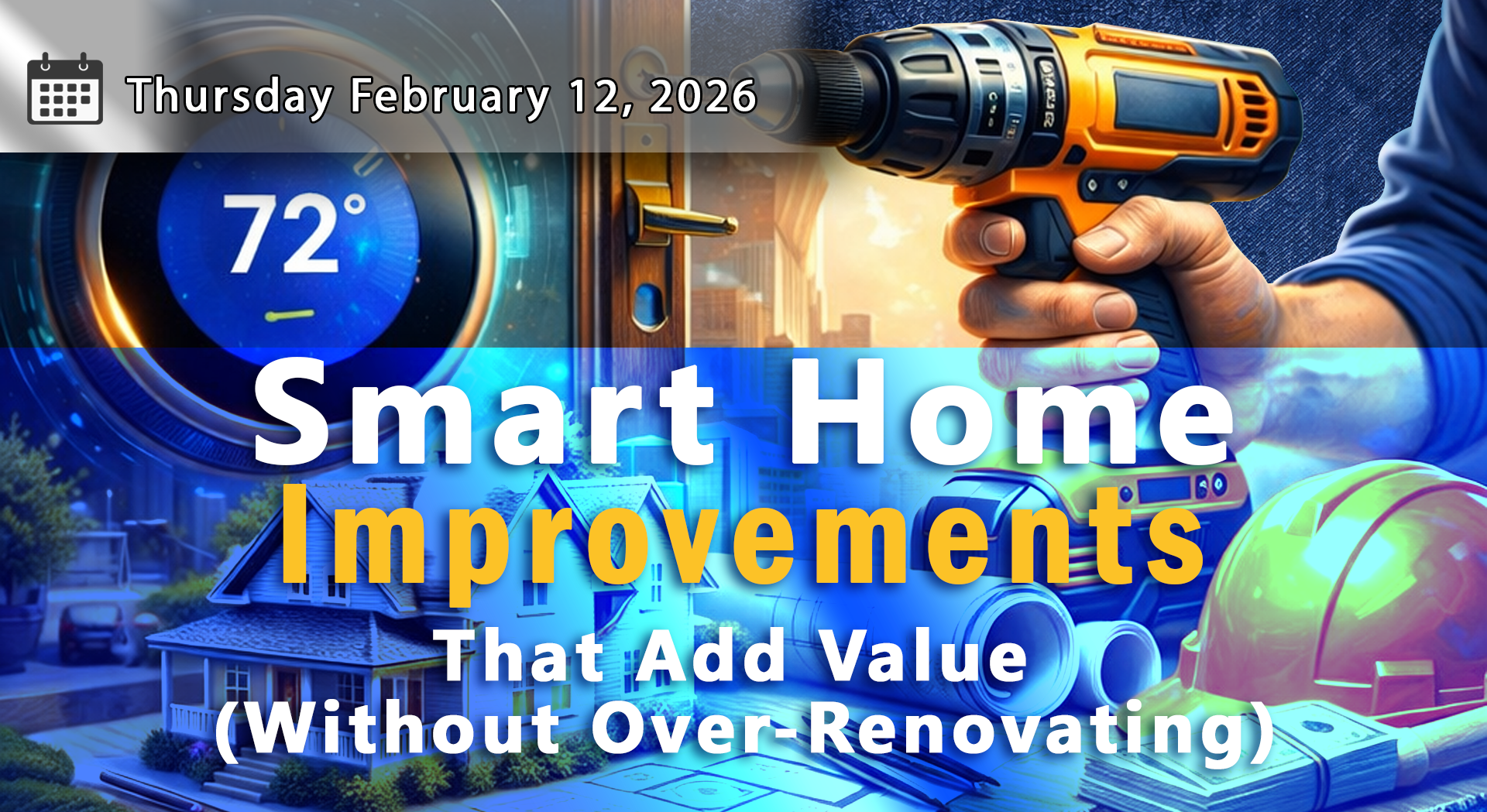 Thursday February 12, 2026

72°

Smart Home
Improvements
That Add Value
(Without Over-Renovating)